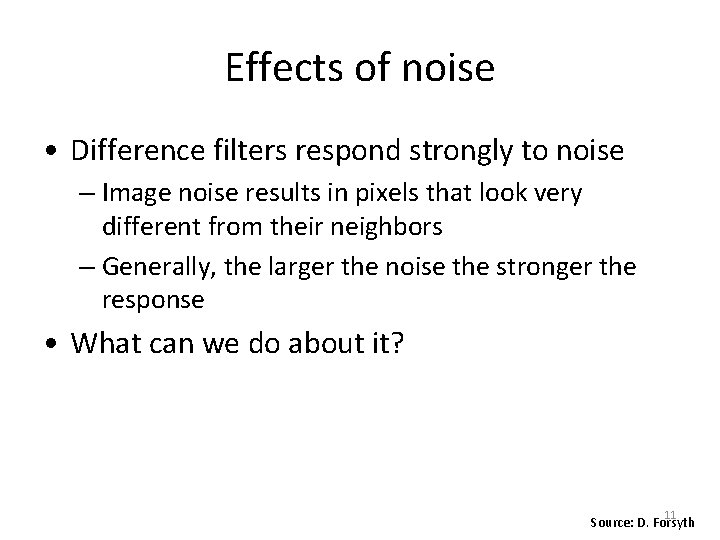 Effects of noise

• Difference filters respond strongly to noise
– Image noise results in pixels that look very different from their neighbors
– Generally, the larger the noise the stronger the response

• What can we do about it?

11

Source: D. Forsyth